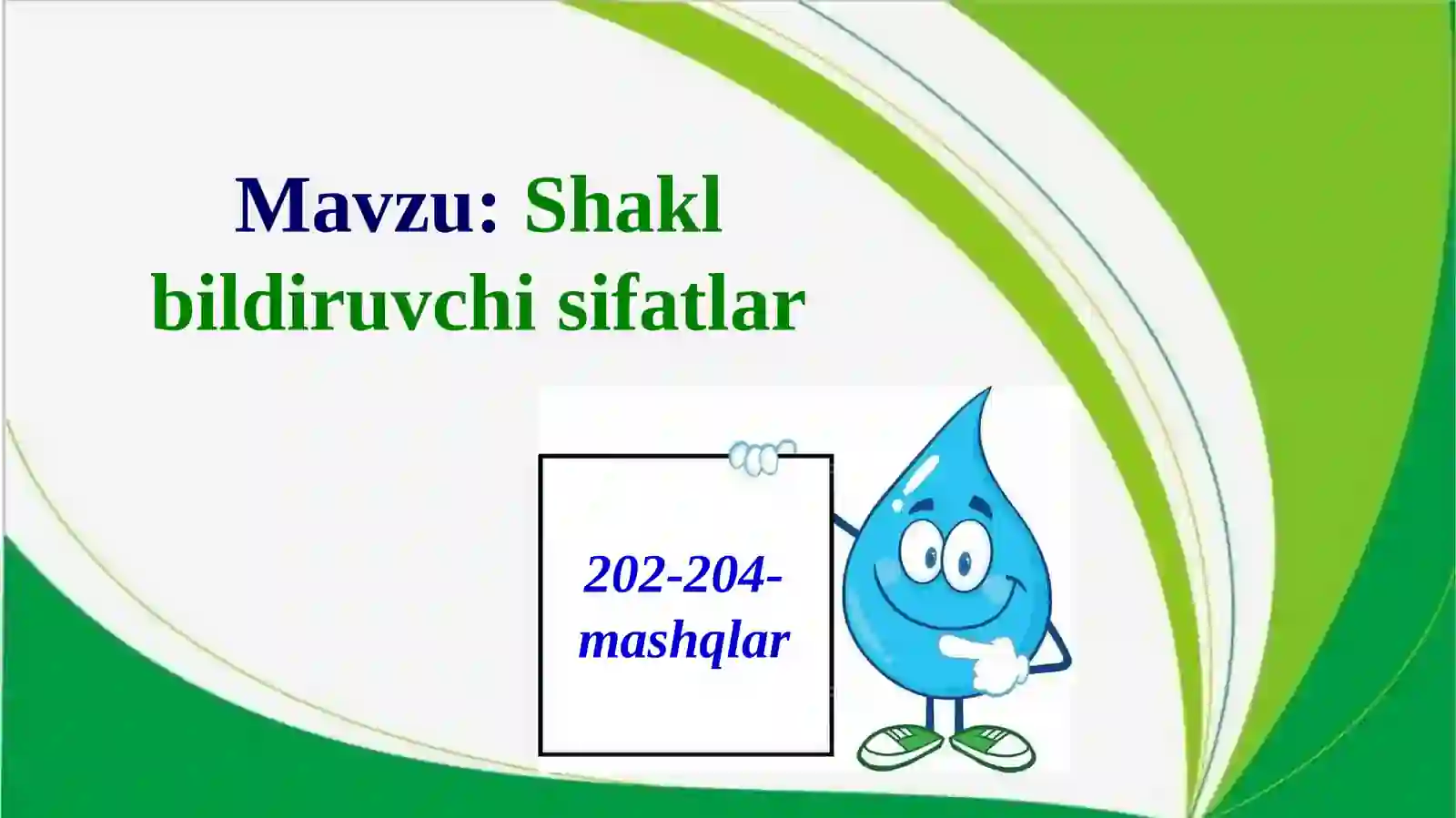 Mavzu: Shakl bildiruvchi sifatlar

202-204-mashqlar